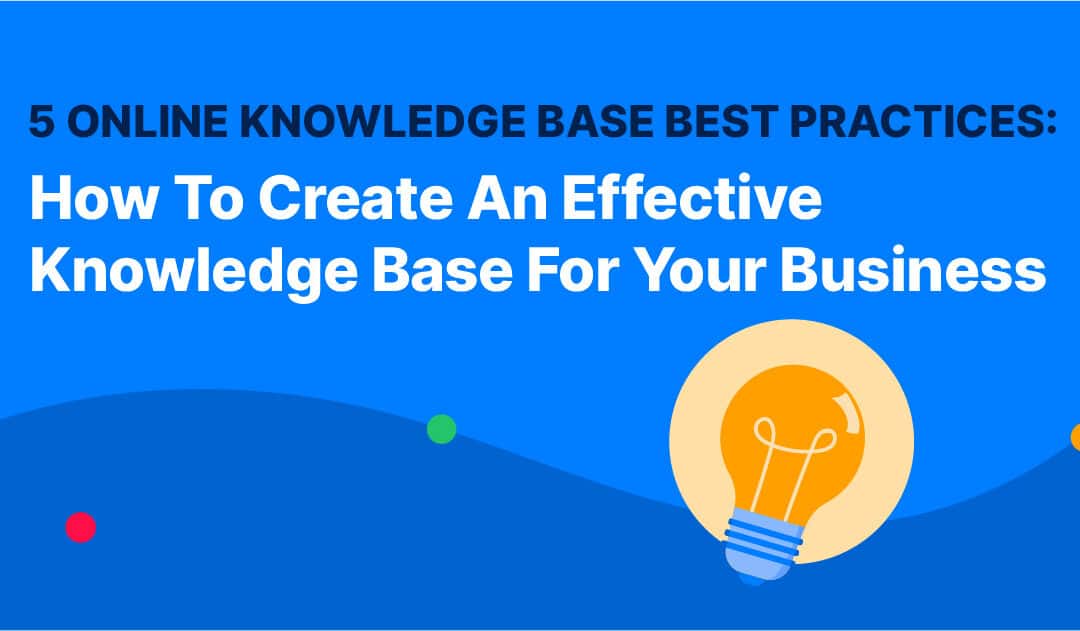 5 ONLINE KNOWLEDGE BASE BEST PRACTICES:

How To Create An Effective Knowledge Base For Your Business